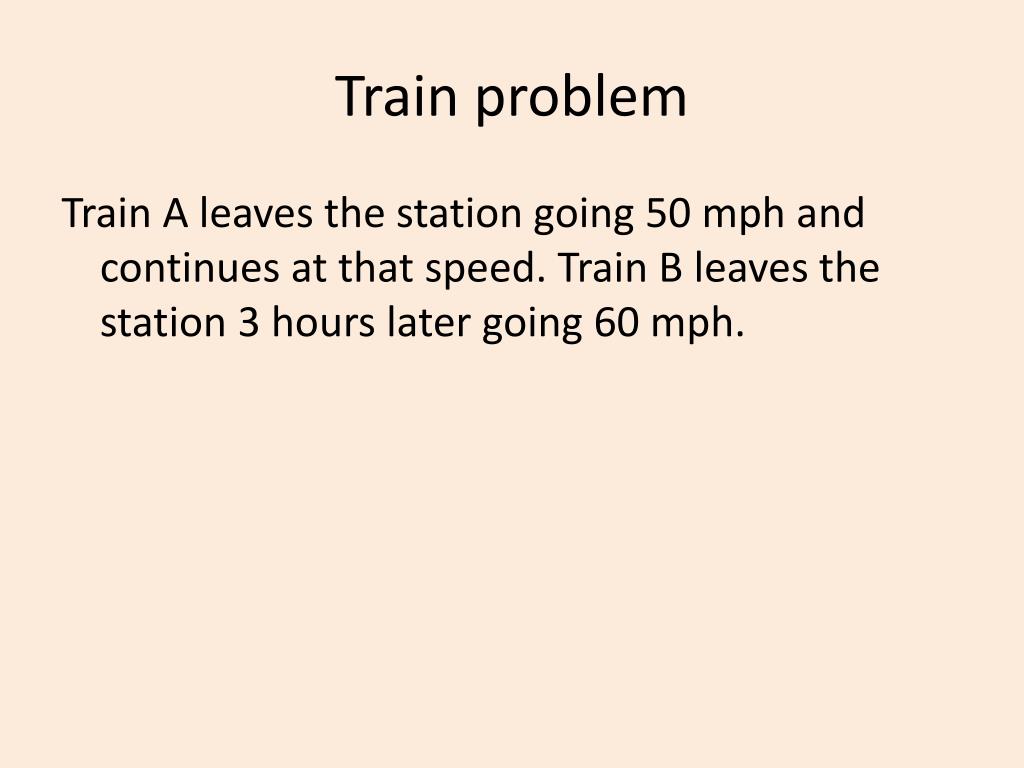 Train problem

Train A leaves the station going 50 mph and continues at that speed. Train B leaves the station 3 hours later going 60 mph.